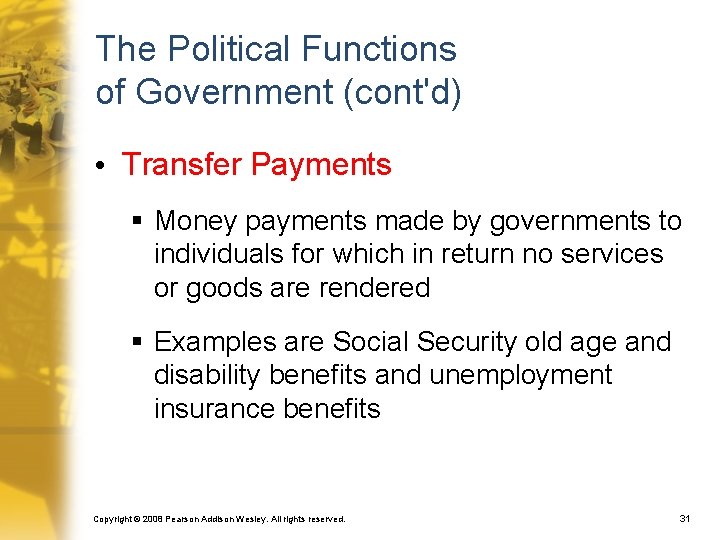 The Political Functions of Government (cont'd)

• Transfer Payments

▪ Money payments made by governments to individuals for which in return no services or goods are rendered

▪ Examples are Social Security old age and disability benefits and unemployment insurance benefits

Copyright © 2008 Pearson Addison Wesley. All rights reserved.

31